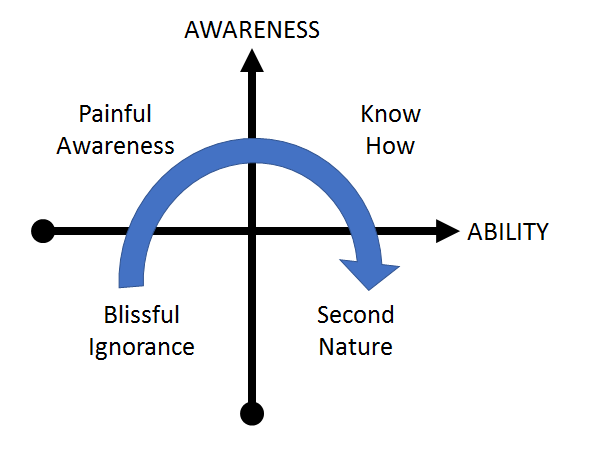 AWARENESS

Painful Awareness

Know How

ABILITY

Blissful Ignorance

Second Nature